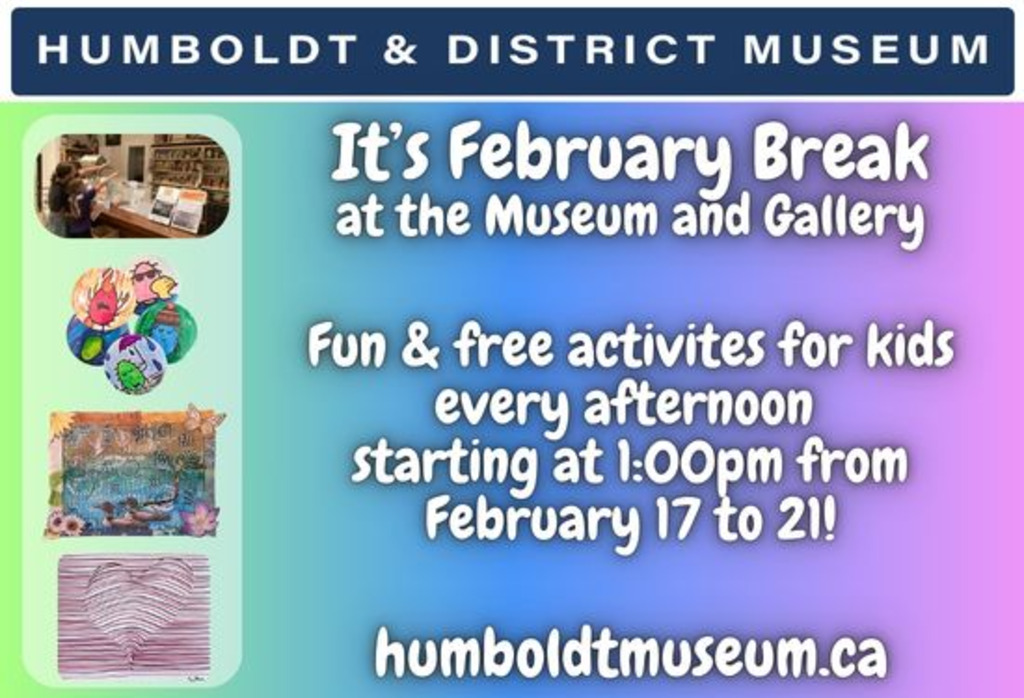 HUMBOLDT & DISTRICT MUSEUM

It's February Break at the Museum and Gallery

Fun & free activites for kids every afternoon starting at 1:00pm from February 17 to 21!

humboldtmuseum.ca